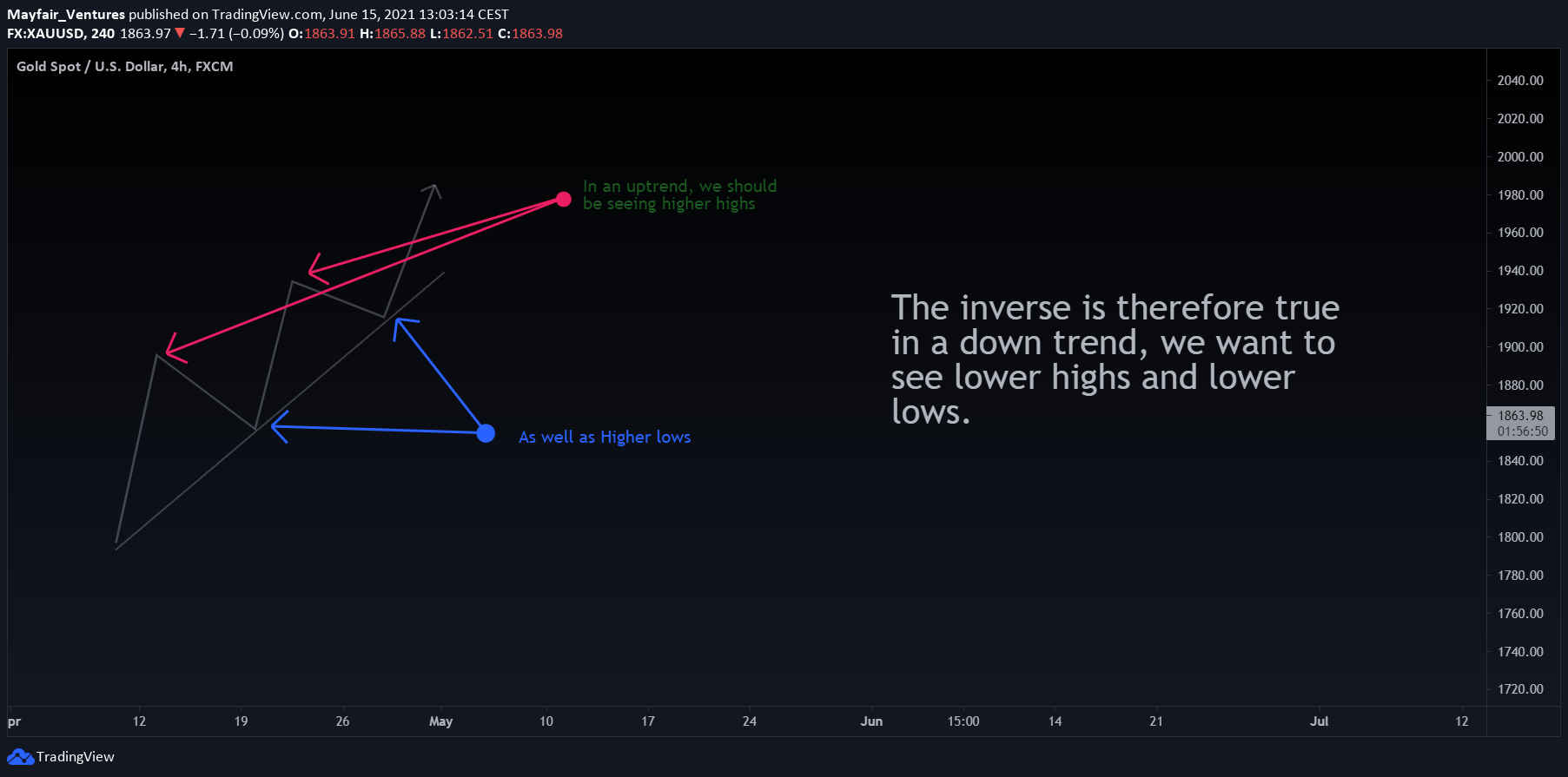 Mayfair_Ventures published on TradingView.com, June 15, 2021 13:03:14 CEST
FX:XAUUSD, 240 1863.97 ▼ −1.71 (−0.09%) O:1863.91 H:1865.88 L:1862.51 C:1863.98

Gold Spot / U.S. Dollar, 4h, FXCM

In an uptrend, we should be seeing higher highs

As well as Higher lows

The inverse is therefore true in a down trend, we want to see lower highs and lower lows.

2040.00
2020.00
2000.00
1980.00
1960.00
1940.00
1920.00
1900.00
1880.00
1863.98
01:56:50
1840.00
1820.00
1800.00
1780.00
1760.00
1740.00
1720.00

pr 12 19 26 May 10 17 24 Jun 15:00 14 21 Jul 12

TradingView